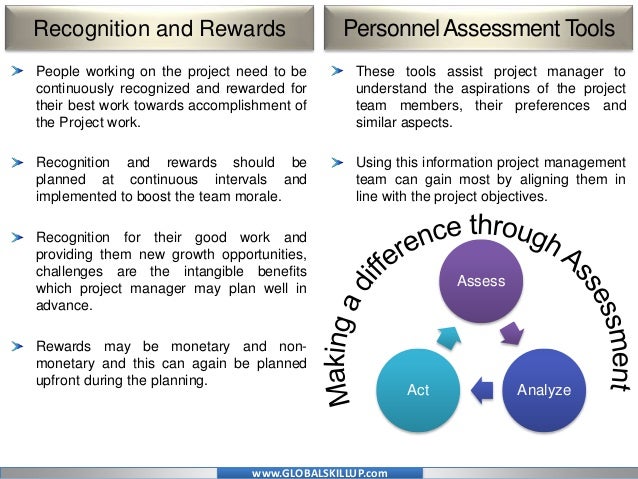 Recognition and Rewards

People working on the project need to be continuously recognized and rewarded for their best work towards accomplishment of the Project work.

Recognition and rewards should be planned at continuous intervals and implemented to boost the team morale.

Recognition for their good work and providing them new growth opportunities, challenges are the intangible benefits which project manager may plan well in advance.

Rewards may be monetary and non-monetary and this can again be planned upfront during the planning.

Personnel Assessment Tools

These tools assist project manager to understand the aspirations of the project team members, their preferences and similar aspects.

Using this information project management team can gain most by aligning them in line with the project objectives.

Making a difference through Assessment

Assess

Analyze

Act

www.GLOBALSKILLUP.com